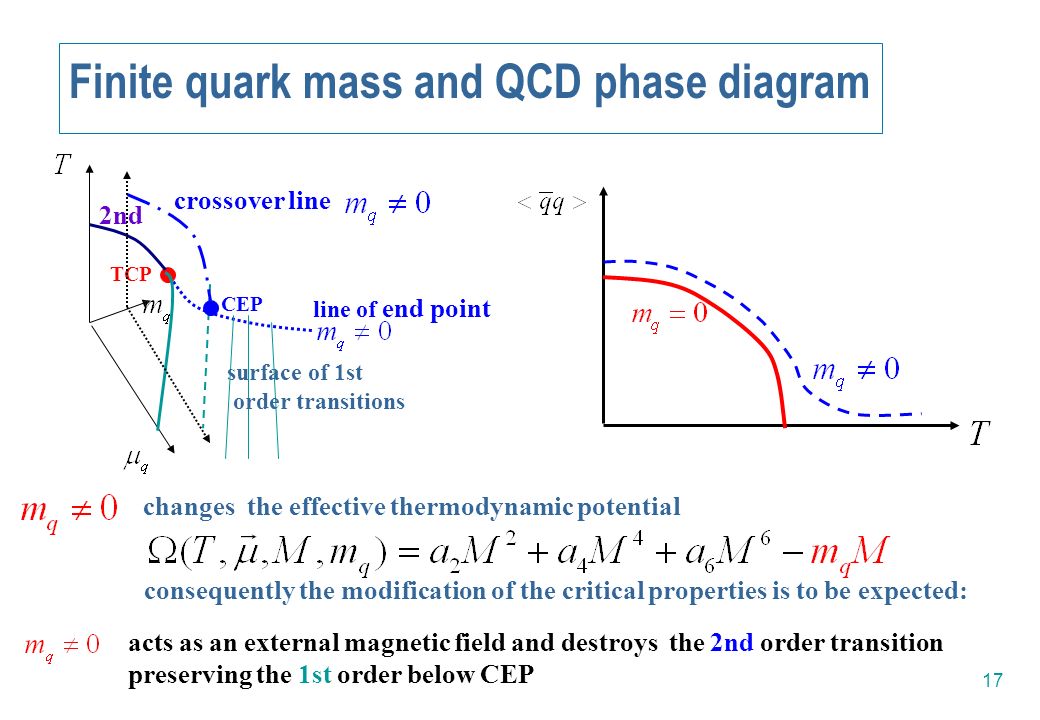 Finite quark mass and QCD phase diagram

$T$

2nd

crossover line $m_q \neq 0$

TCP

$m_q$

CEP

line of end point $m_q \neq 0$

surface of 1st order transitions

$\mu_q$

$<\bar{q}q>$

$m_q = 0$

$m_q \neq 0$

$T$

$m_q \neq 0$ changes the effective thermodynamic potential

$\Omega(T, \vec{\mu}, M, m_q) = a_2 M^2 + a_4 M^4 + a_6 M^6 - m_q M$

consequently the modification of the critical properties is to be expected:

$m_q \neq 0$ acts as an external magnetic field and destroys the 2nd order transition preserving the 1st order below CEP

17